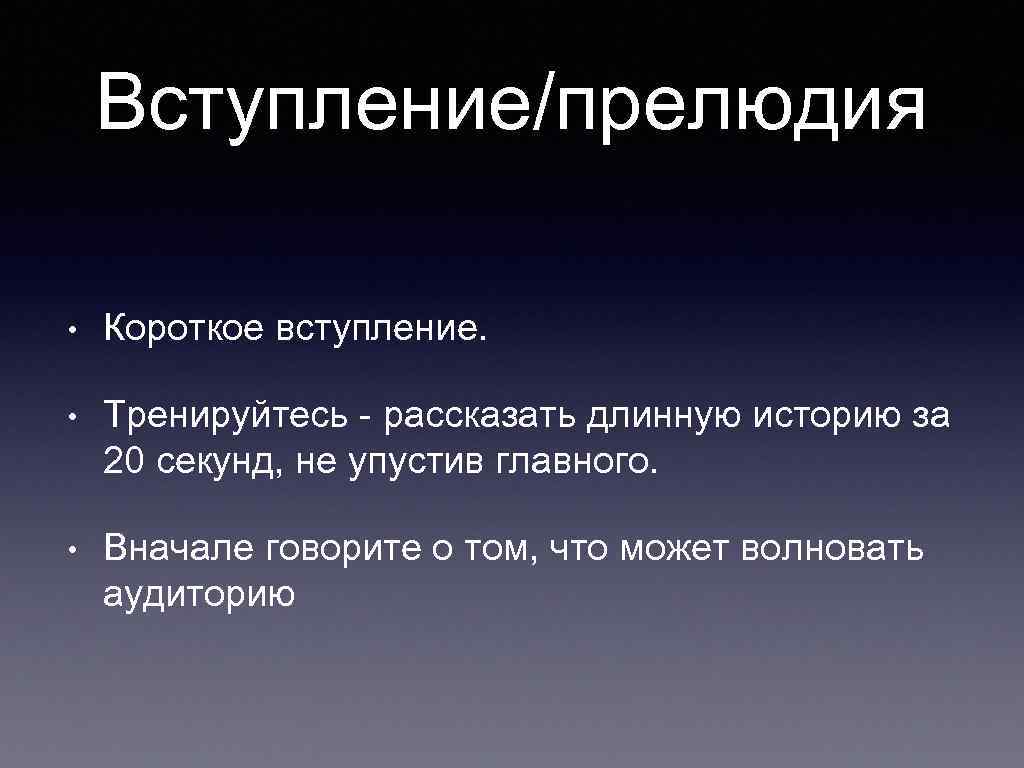 Вступление/прелюдия

• Короткое вступление.

• Тренируйтесь - рассказать длинную историю за 20 секунд, не упустив главного.

• Вначале говорите о том, что может волновать аудиторию